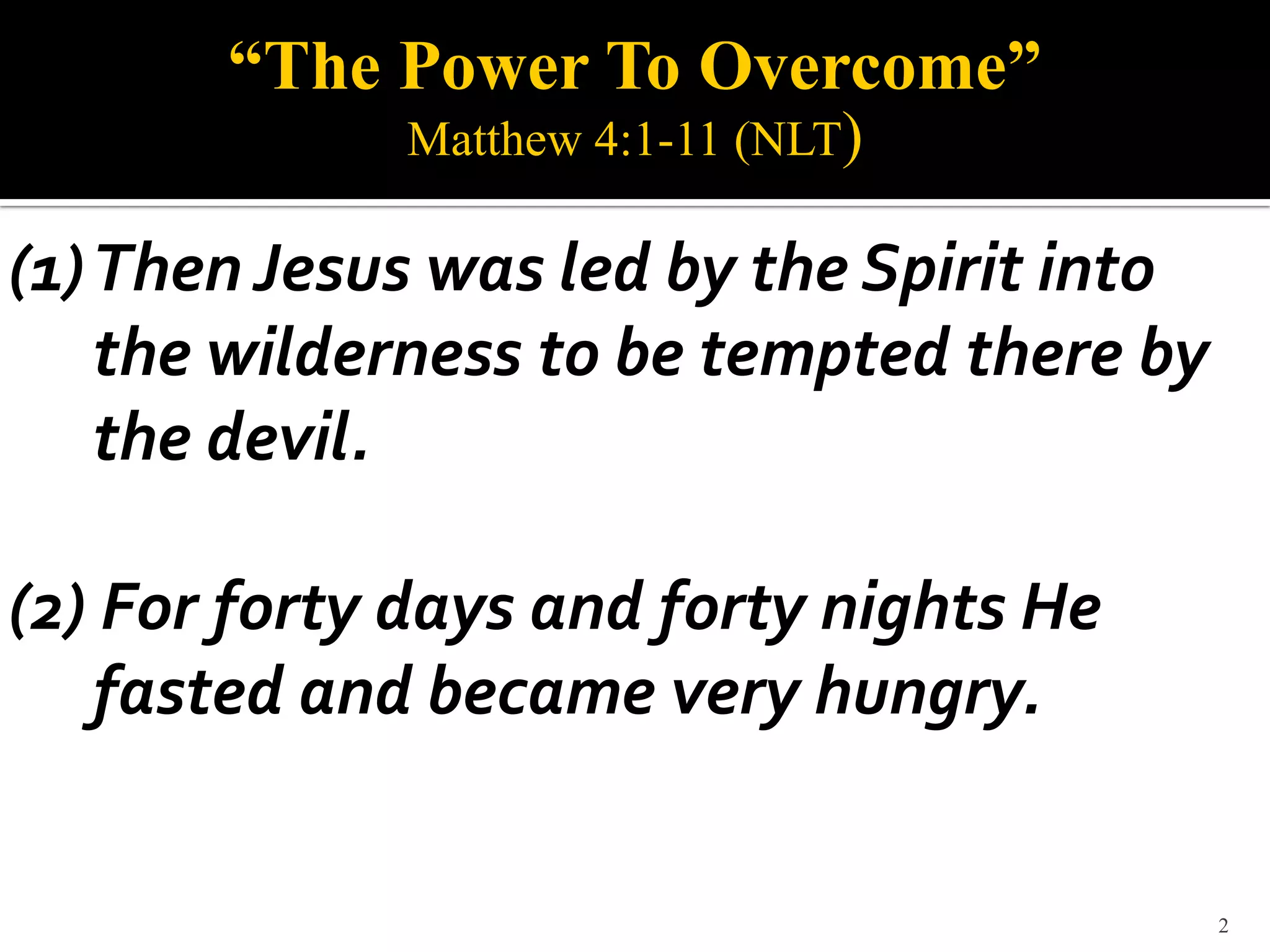 “The Power To Overcome”
Matthew 4:1-11 (NLT)

(1) Then Jesus was led by the Spirit into the wilderness to be tempted there by the devil.

(2) For forty days and forty nights He fasted and became very hungry.

2